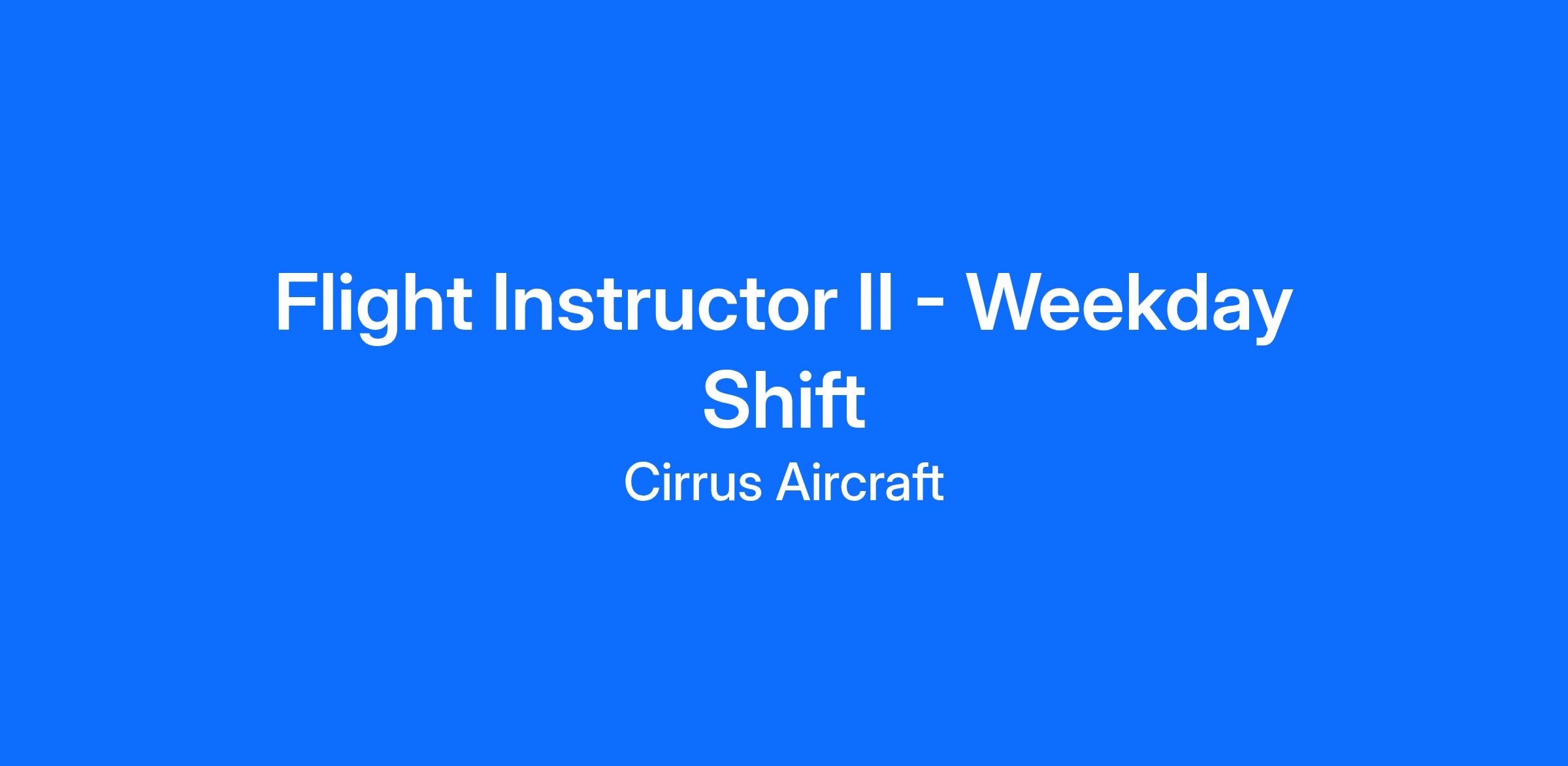 Flight Instructor II - Weekday Shift

Cirrus Aircraft